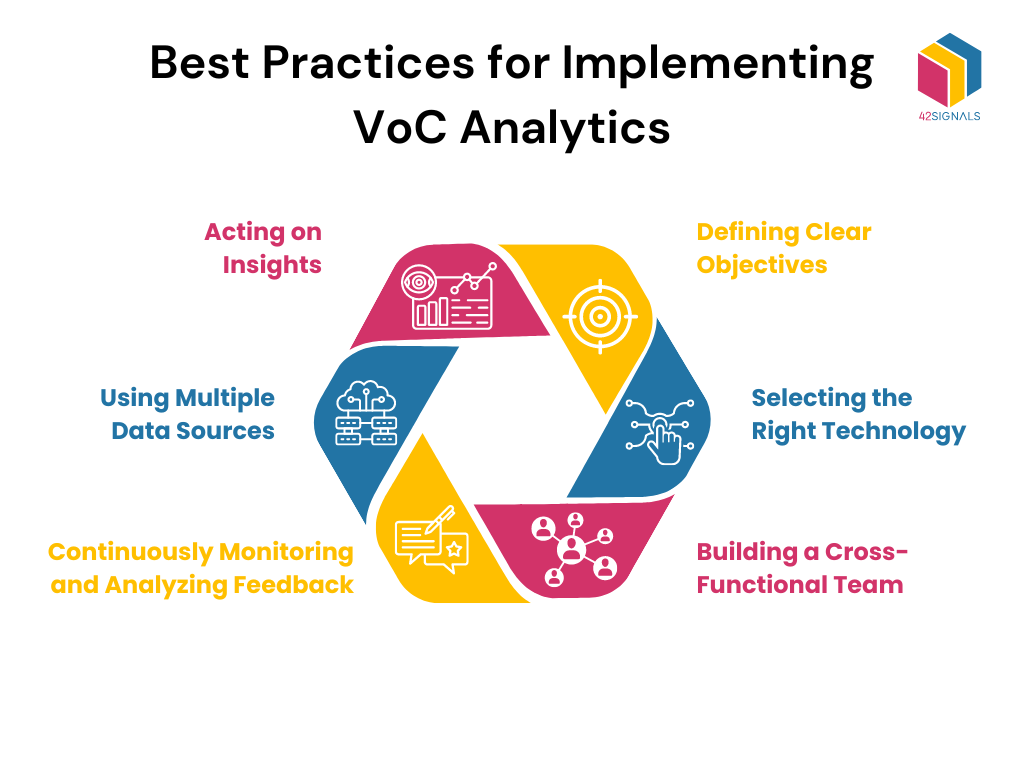 Best Practices for Implementing VoC Analytics

42SIGNALS

Acting on Insights

Defining Clear Objectives

Using Multiple Data Sources

Selecting the Right Technology

Continuously Monitoring and Analyzing Feedback

Building a Cross-Functional Team